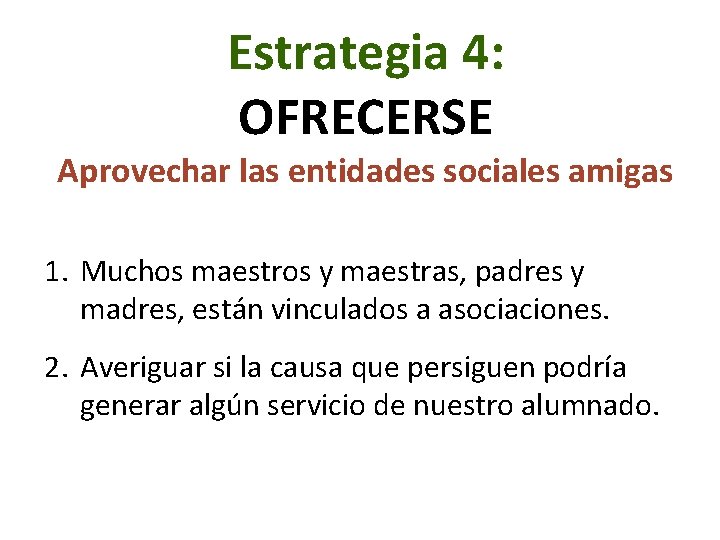 Estrategia 4:
OFRECERSE
Aprovechar las entidades sociales amigas

1. Muchos maestros y maestras, padres y madres, están vinculados a asociaciones.

2. Averiguar si la causa que persiguen podría generar algún servicio de nuestro alumnado.